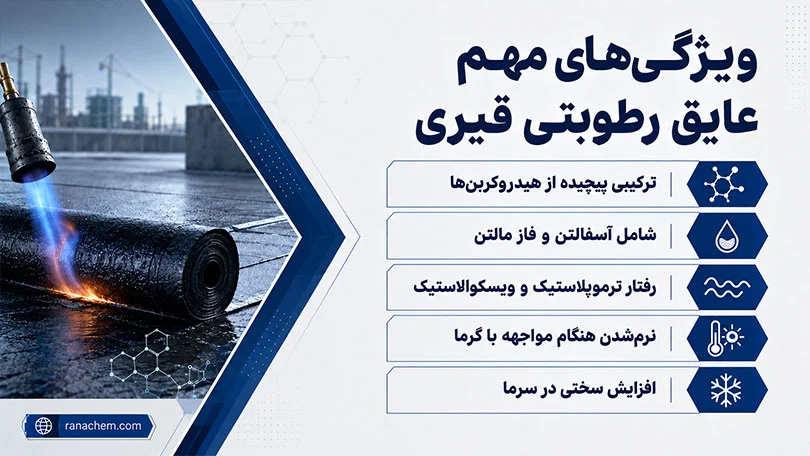 ویژگی‌های مهم
عایق رطوبتی قیری

ترکیبی پیچیده از هیدروکربن‌ها

شامل آسفالتن و فاز مالتن

رفتار ترموپلاستیک و ویسکوالاستیک

نرم‌شدن هنگام مواجهه با گرما

افزایش سختی در سرما

ranachem.com